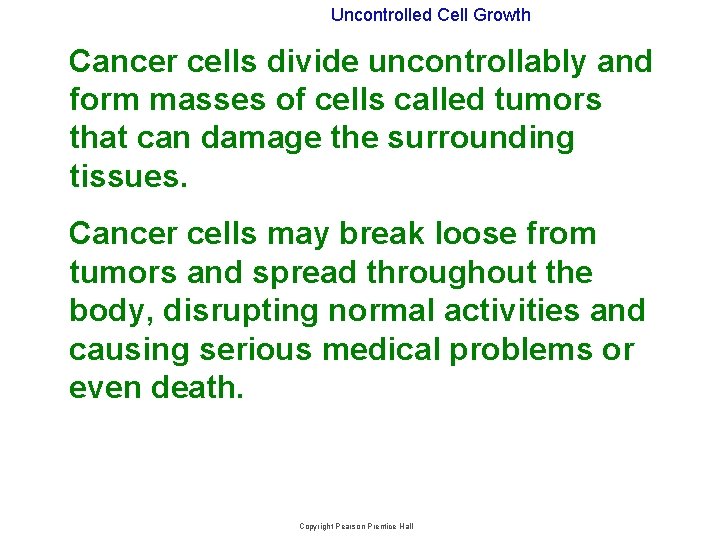 Uncontrolled Cell Growth

Cancer cells divide uncontrollably and form masses of cells called tumors that can damage the surrounding tissues.

Cancer cells may break loose from tumors and spread throughout the body, disrupting normal activities and causing serious medical problems or even death.

Copyright Pearson Prentice Hall